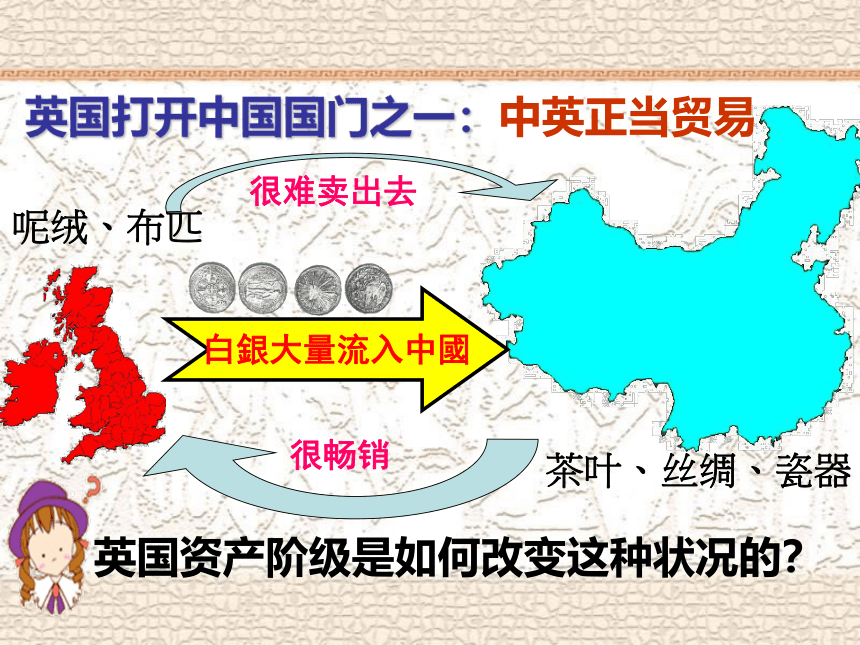 英国打开中国国门之一：中英正当贸易

很难卖出去

呢绒、布匹

白銀大量流入中國

很畅销

茶叶、丝绸、瓷器

英国资产阶级是如何改变这种状况的?